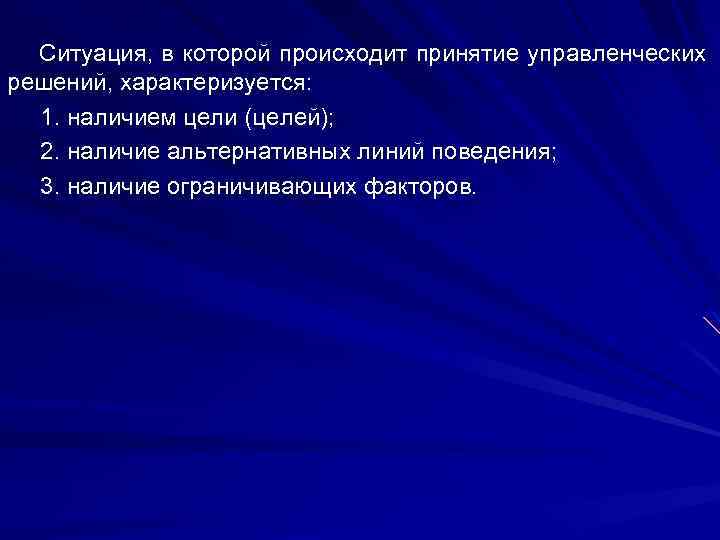 Ситуация, в которой происходит принятие управленческих решений, характеризуется:

1. наличием цели (целей);

2. наличие альтернативных линий поведения;

3. наличие ограничивающих факторов.